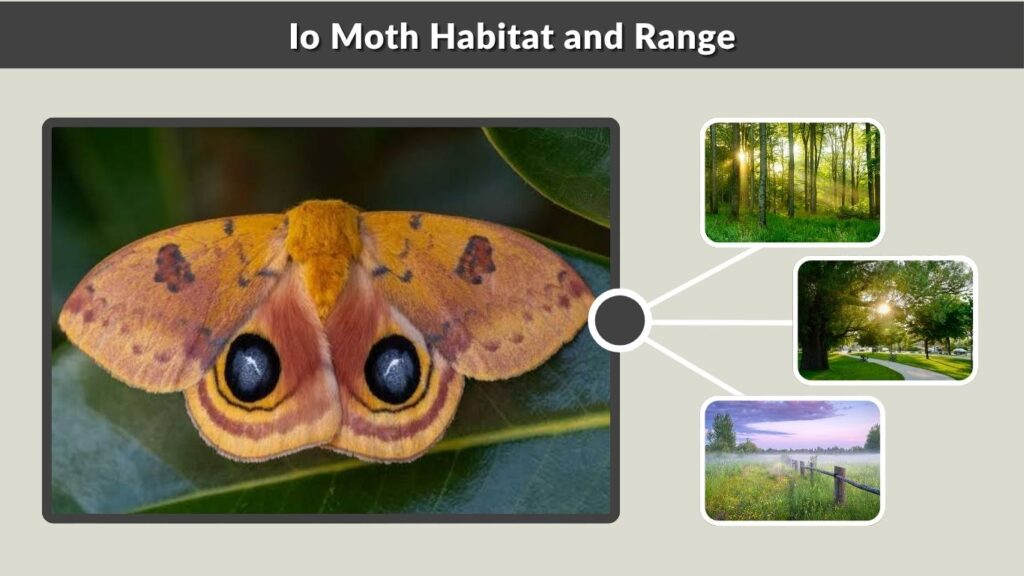 Io Moth Habitat and Range